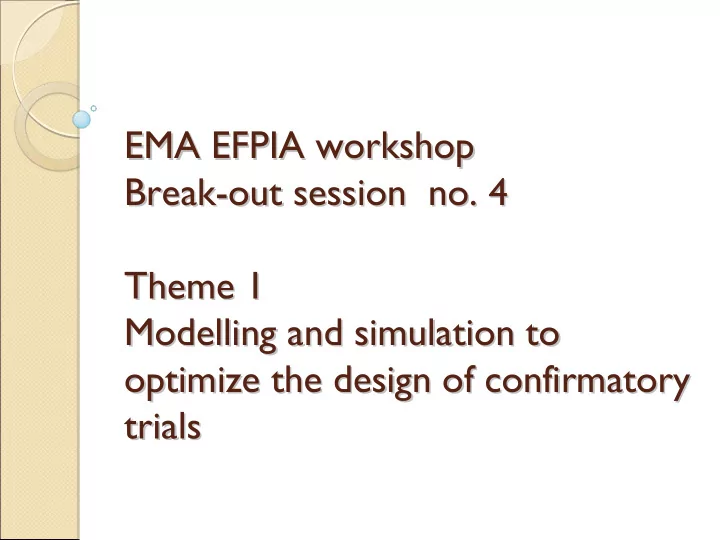 EMA EFPIA workshop
Break-out session no. 4

Theme 1
Modelling and simulation to optimize the design of confirmatory trials